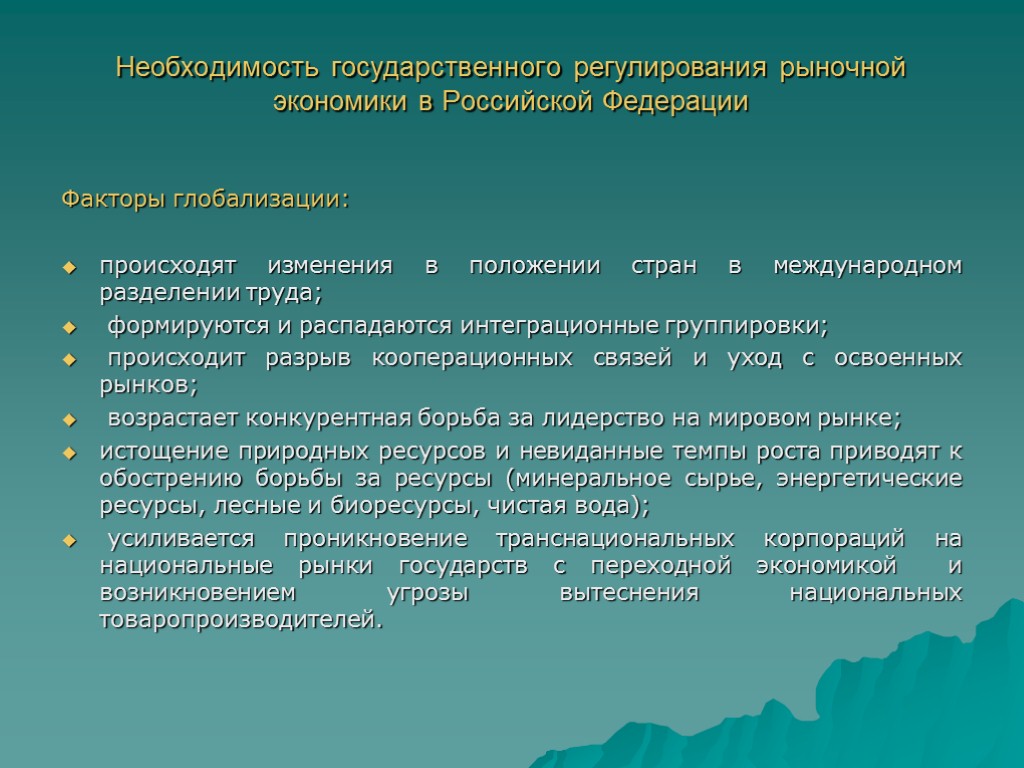 Необходимость государственного регулирования рыночной экономики в Российской Федерации

Факторы глобализации:

- происходят изменения в положении стран в международном разделении труда;
- формируются и распадаются интеграционные группировки;
- происходит разрыв кооперационных связей и уход с освоенных рынков;
- возрастает конкурентная борьба за лидерство на мировом рынке;
- истощение природных ресурсов и невиданные темпы роста приводят к обострению борьбы за ресурсы (минеральное сырье, энергетические ресурсы, лесные и биоресурсы, чистая вода);
- усиливается проникновение транснациональных корпораций на национальные рынки государств с переходной экономикой и возникновением угрозы вытеснения национальных товаропроизводителей.